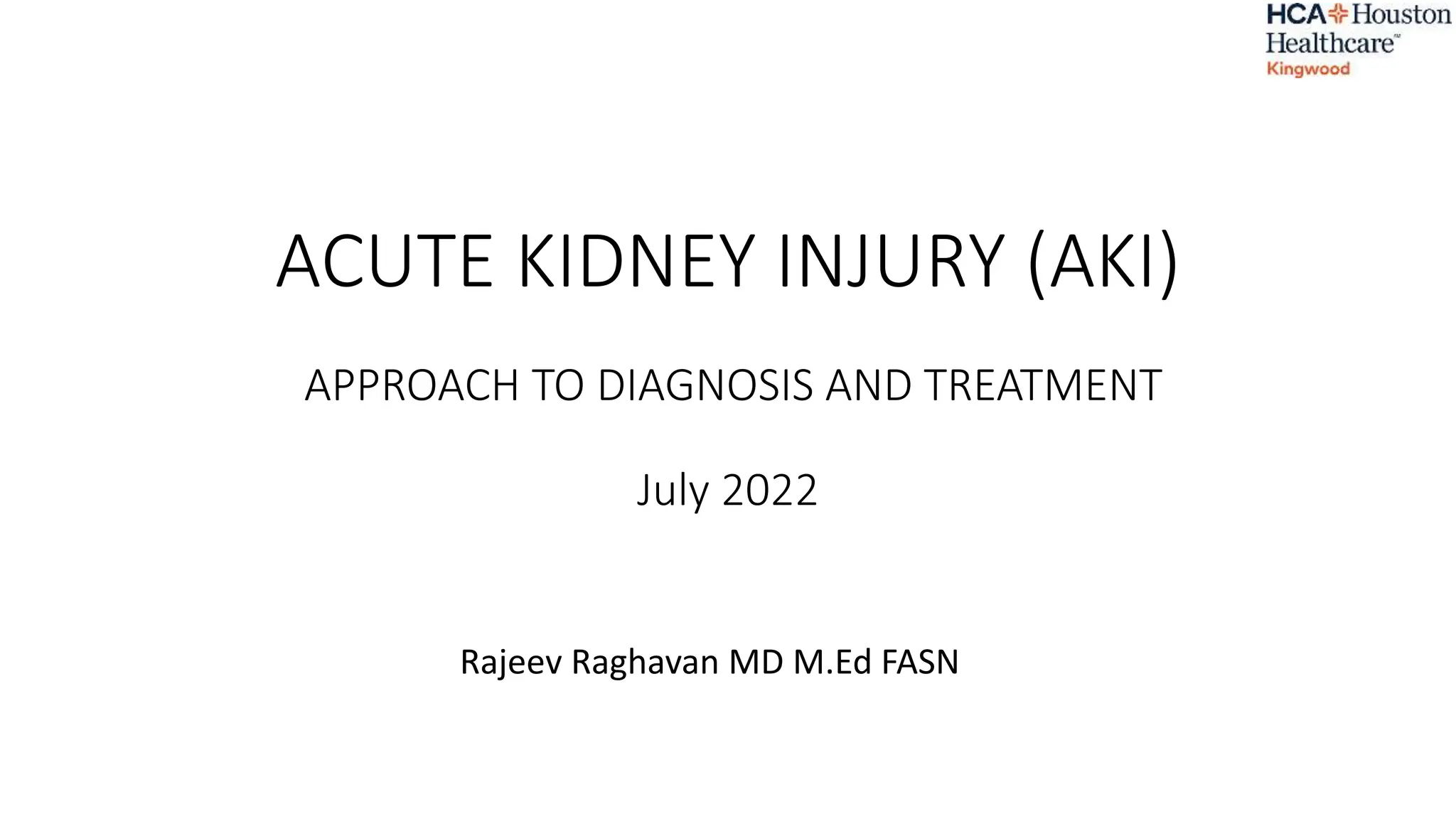 HCA Houston Healthcare™
Kingwood

ACUTE KIDNEY INJURY (AKI)

APPROACH TO DIAGNOSIS AND TREATMENT

July 2022

Rajeev Raghavan MD M.Ed FASN